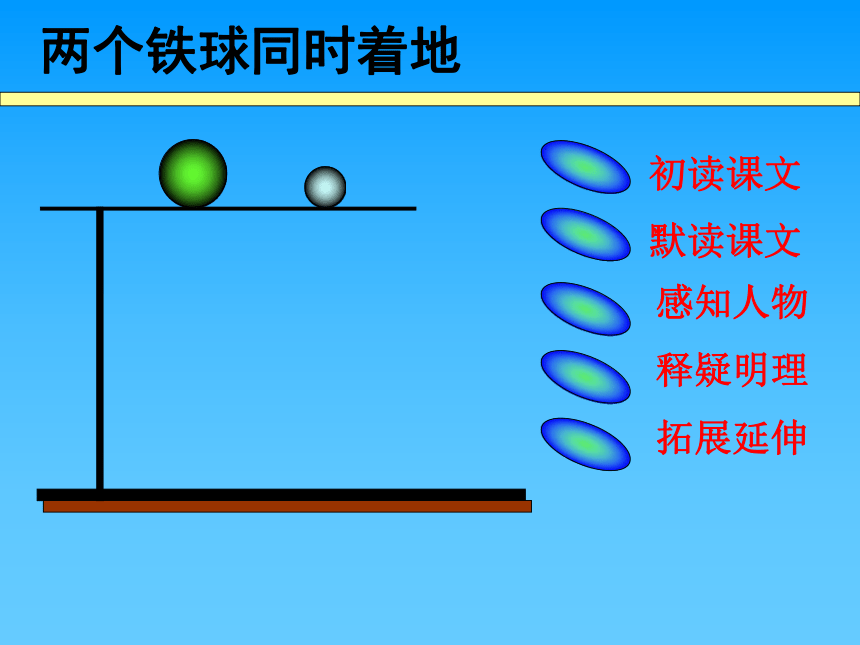 两个铁球同时着地

初读课文

默读课文

感知人物

释疑明理

拓展延伸